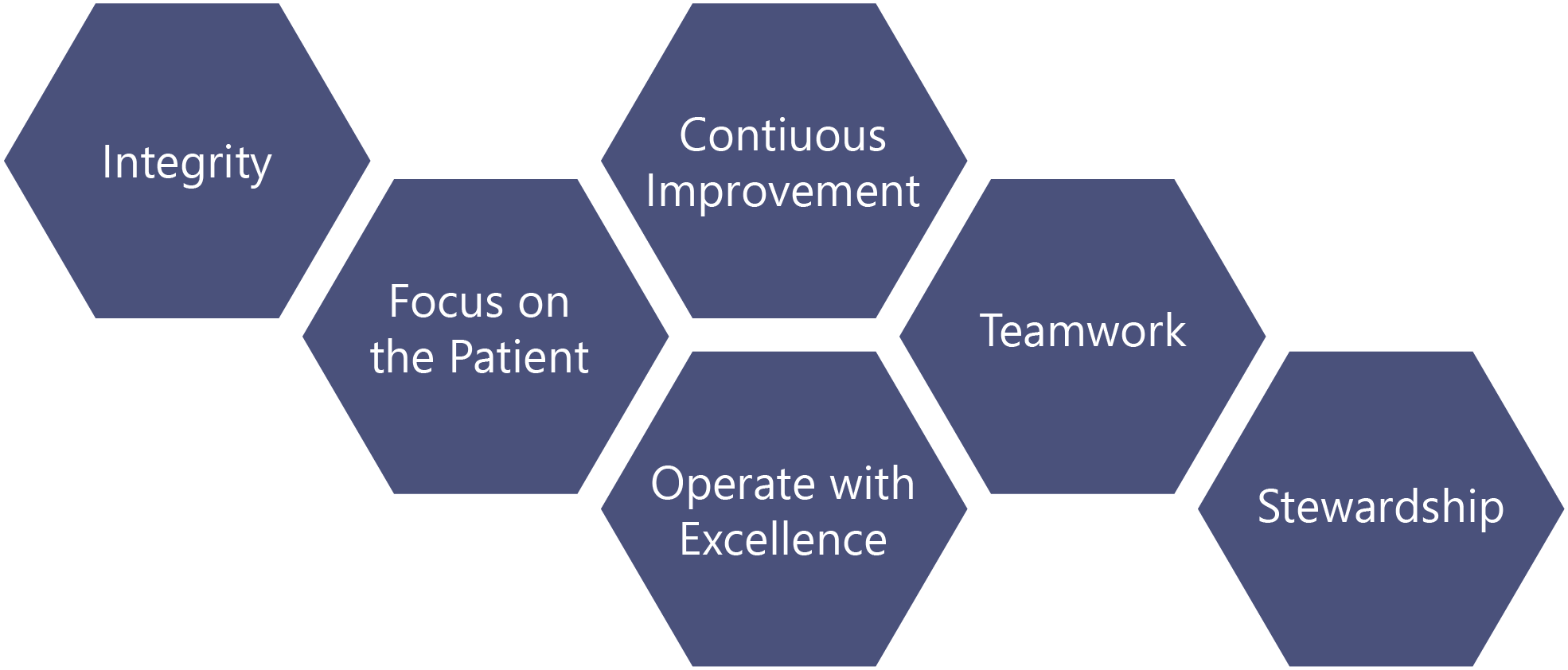 Integrity

Focus on the Patient

Contiuous Improvement

Operate with Excellence

Teamwork

Stewardship